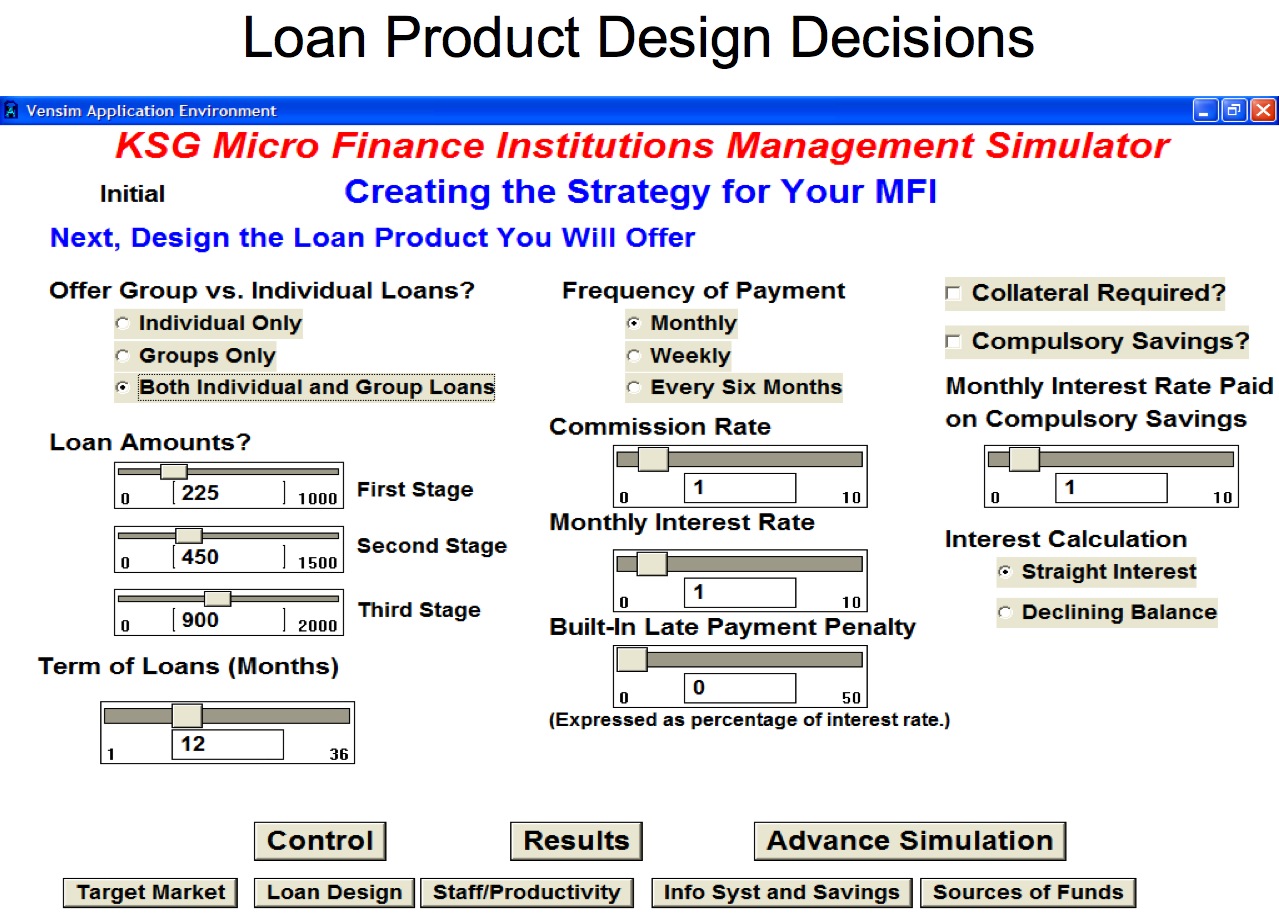 Loan Product Design Decisions

Vensim Application Environment

KSG Micro Finance Institutions Management Simulator

Initial

Creating the Strategy for Your MFI

Next, Design the Loan Product You Will Offer

Offer Group vs. Individual Loans?
Individual Only
Groups Only
Both Individual and Group Loans

Loan Amounts?
0 225 1000 First Stage
0 450 1500 Second Stage
0 900 2000 Third Stage

Term of Loans (Months)
1 12 36

Frequency of Payment
Monthly
Weekly
Every Six Months

Commission Rate
0 1 10

Monthly Interest Rate
0 1 10

Built-In Late Payment Penalty
0 0 50
(Expressed as percentage of interest rate.)

Collateral Required?

Compulsory Savings?

Monthly Interest Rate Paid on Compulsory Savings
0 1 10

Interest Calculation
Straight Interest
Declining Balance

Control Results Advance Simulation

Target Market Loan Design Staff/Productivity Info Syst and Savings Sources of Funds